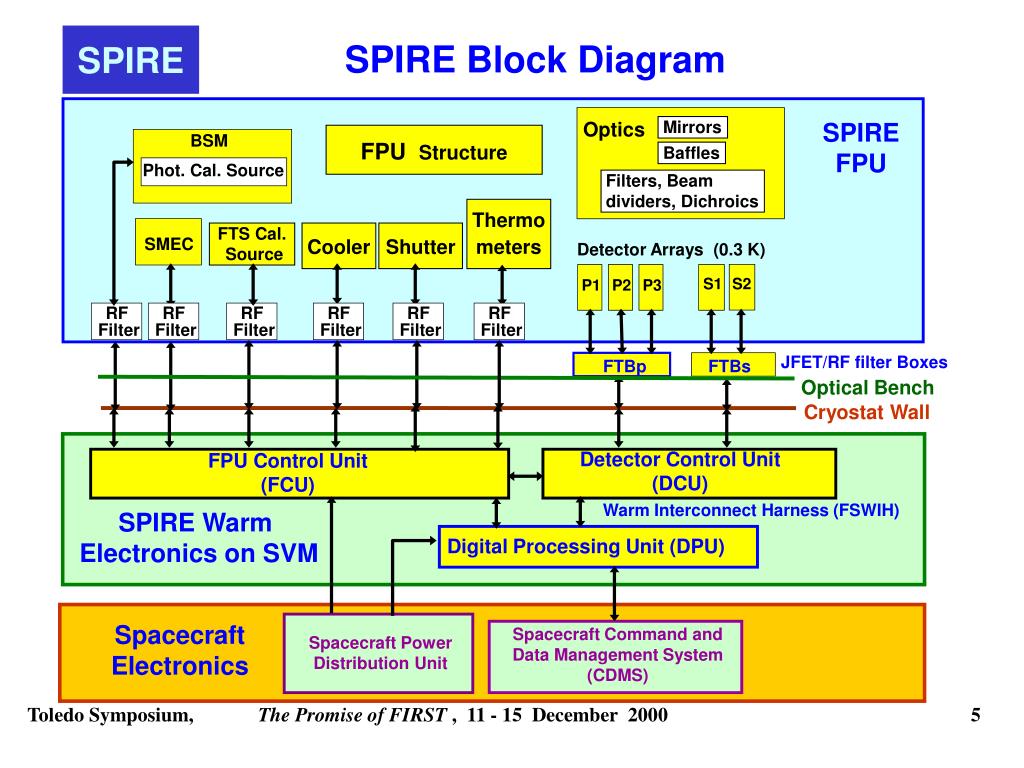 SPIRE

SPIRE Block Diagram

BSM

Phot. Cal. Source

FPU Structure

Optics

Mirrors

Baffles

Filters, Beam dividers, Dichroics

SPIRE FPU

SMEC

FTS Cal. Source

Cooler

Shutter

Thermo meters

Detector Arrays (0.3 K)

P1

P2

P3

S1

S2

RF Filter

RF Filter

RF Filter

RF Filter

RF Filter

RF Filter

FTBp

FTBs

JFET/RF filter Boxes

Optical Bench

Cryostat Wall

FPU Control Unit (FCU)

Detector Control Unit (DCU)

Warm Interconnect Harness (FSWIH)

SPIRE Warm Electronics on SVM

Digital Processing Unit (DPU)

Spacecraft Electronics

Spacecraft Power Distribution Unit

Spacecraft Command and Data Management System (CDMS)

Toledo Symposium, The Promise of FIRST , 11 - 15 December 2000

5